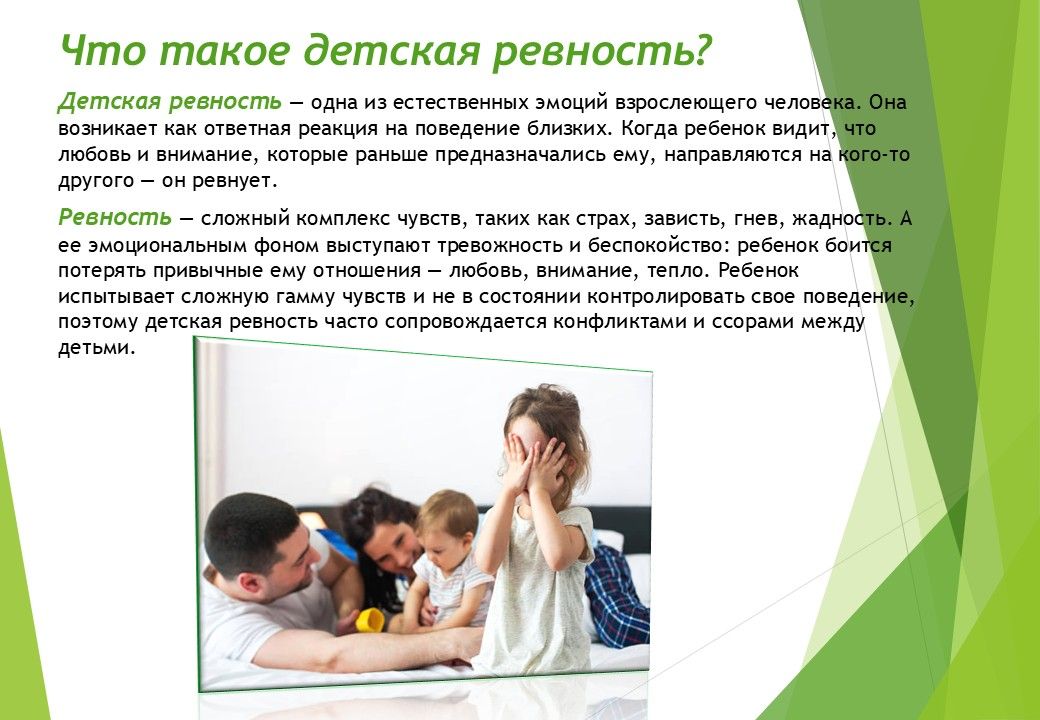 Что такое детская ревность?

Детская ревность — одна из естественных эмоций взрослеющего человека. Она возникает как ответная реакция на поведение близких. Когда ребенок видит, что любовь и внимание, которые раньше предназначались ему, направляются на кого-то другого — он ревнует.

Ревность — сложный комплекс чувств, таких как страх, зависть, гнев, жадность. А ее эмоциональным фоном выступают тревожность и беспокойство: ребенок боится потерять привычные ему отношения — любовь, внимание, тепло. Ребенок испытывает сложную гамму чувств и не в состоянии контролировать свое поведение, поэтому детская ревность часто сопровождается конфликтами и ссорами между детьми.